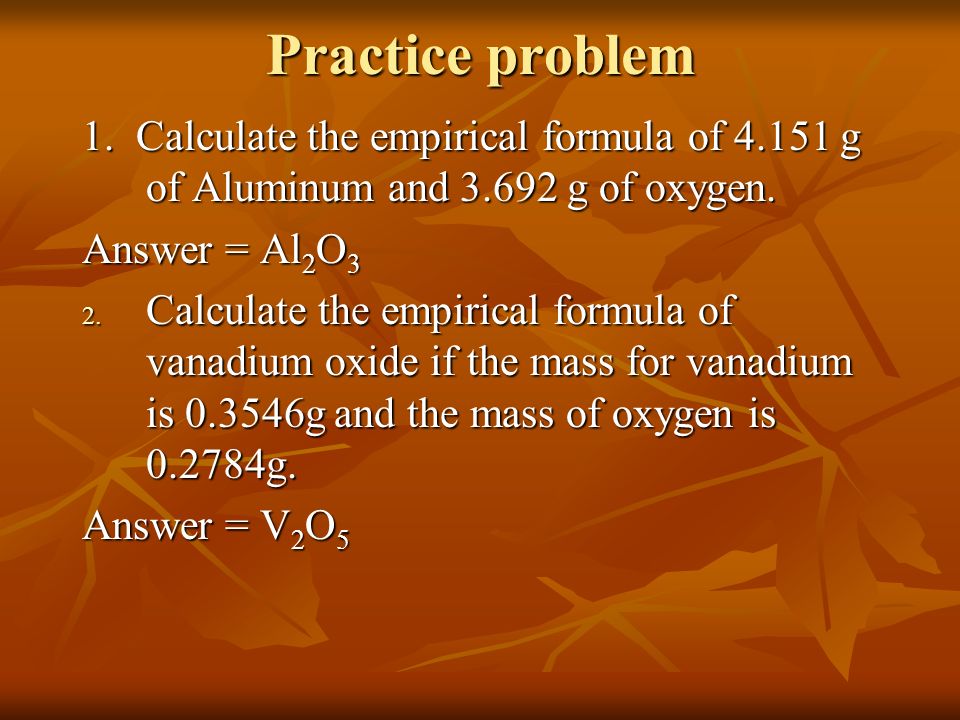 Practice problem

1. Calculate the empirical formula of 4.151 g of Aluminum and 3.692 g of oxygen.

Answer = $Al_2O_3$

2. Calculate the empirical formula of vanadium oxide if the mass for vanadium is 0.3546g and the mass of oxygen is 0.2784g.

Answer = $V_2O_5$